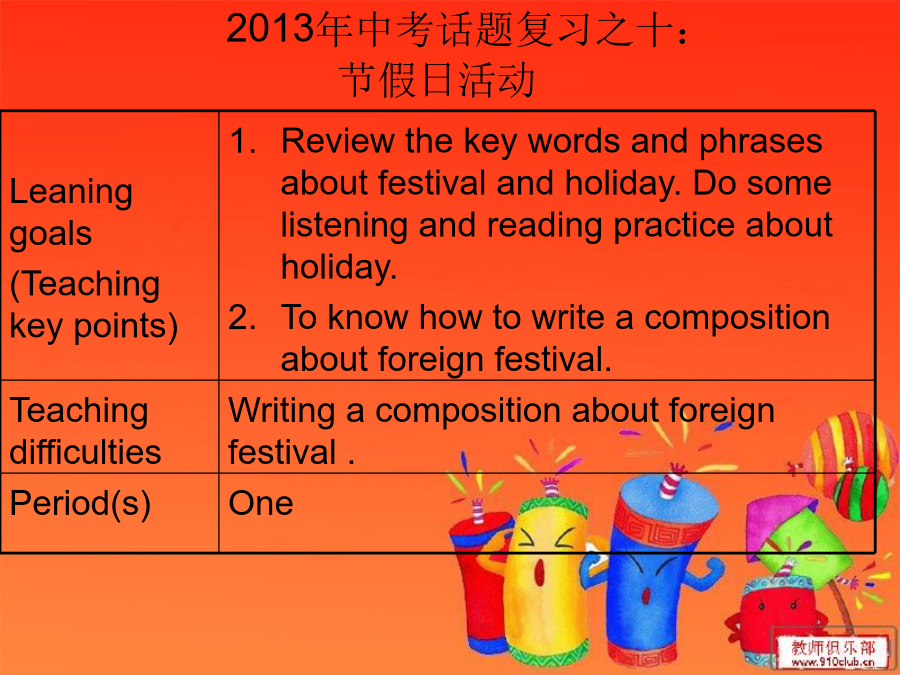 2013年中考话题复习之十：
节假日活动

| Leaning goals (Teaching key points) | 1. Review the key words and phrases about festival and holiday. Do some listening and reading practice about holiday. 2. To know how to write a composition about foreign festival. |
|---|---|
| Teaching difficulties | Writing a composition about foreign festival . |
| Period(s) | One |

教师俱乐部
www.910club.cn